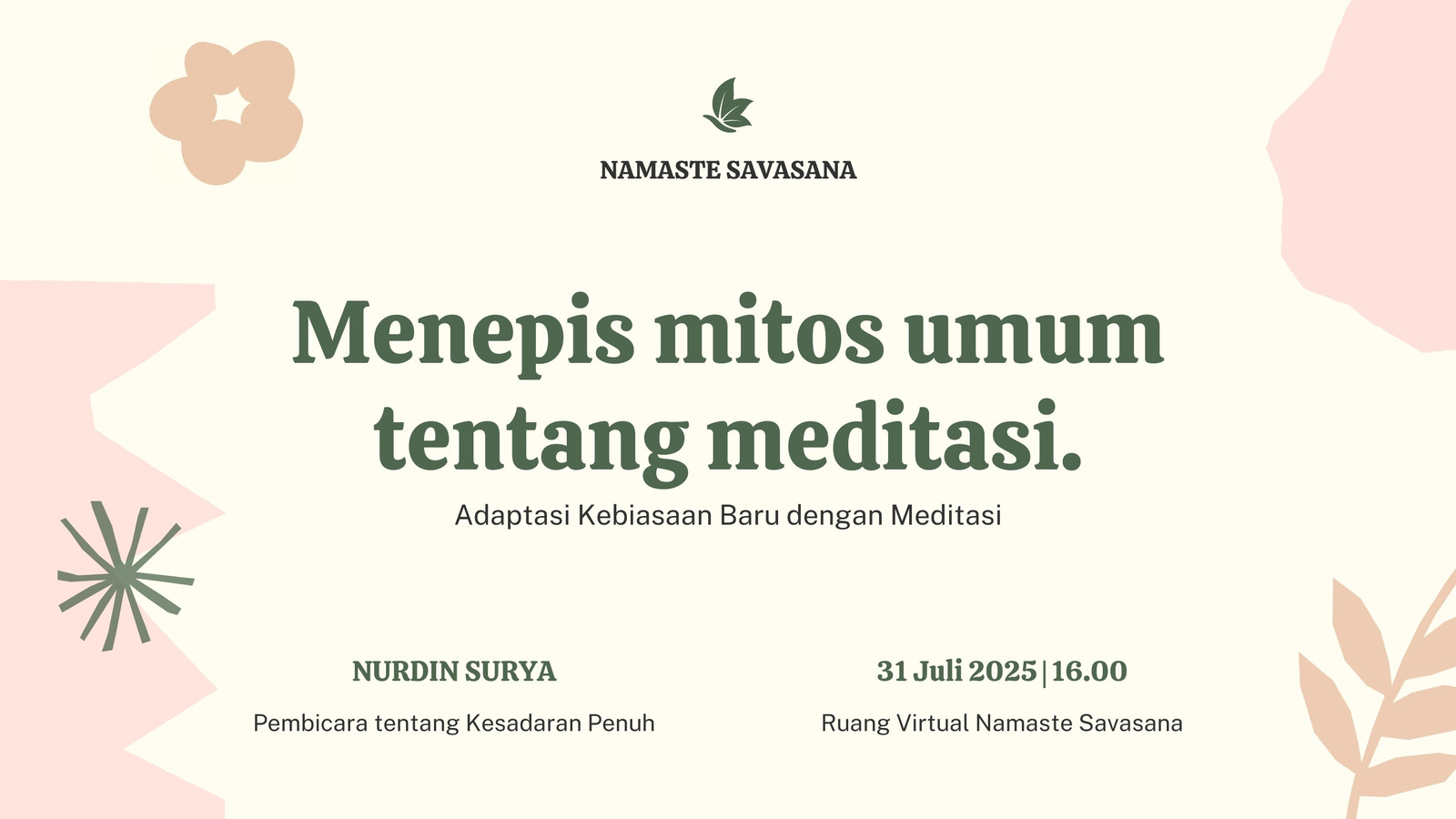 NAMASTE SAVASANA

Menepis mitos umum tentang meditasi.

Adaptasi Kebiasaan Baru dengan Meditasi

NURDIN SURYA

Pembicara tentang Kesadaran Penuh

31 Juli 2025 | 16.00

Ruang Virtual Namaste Savasana